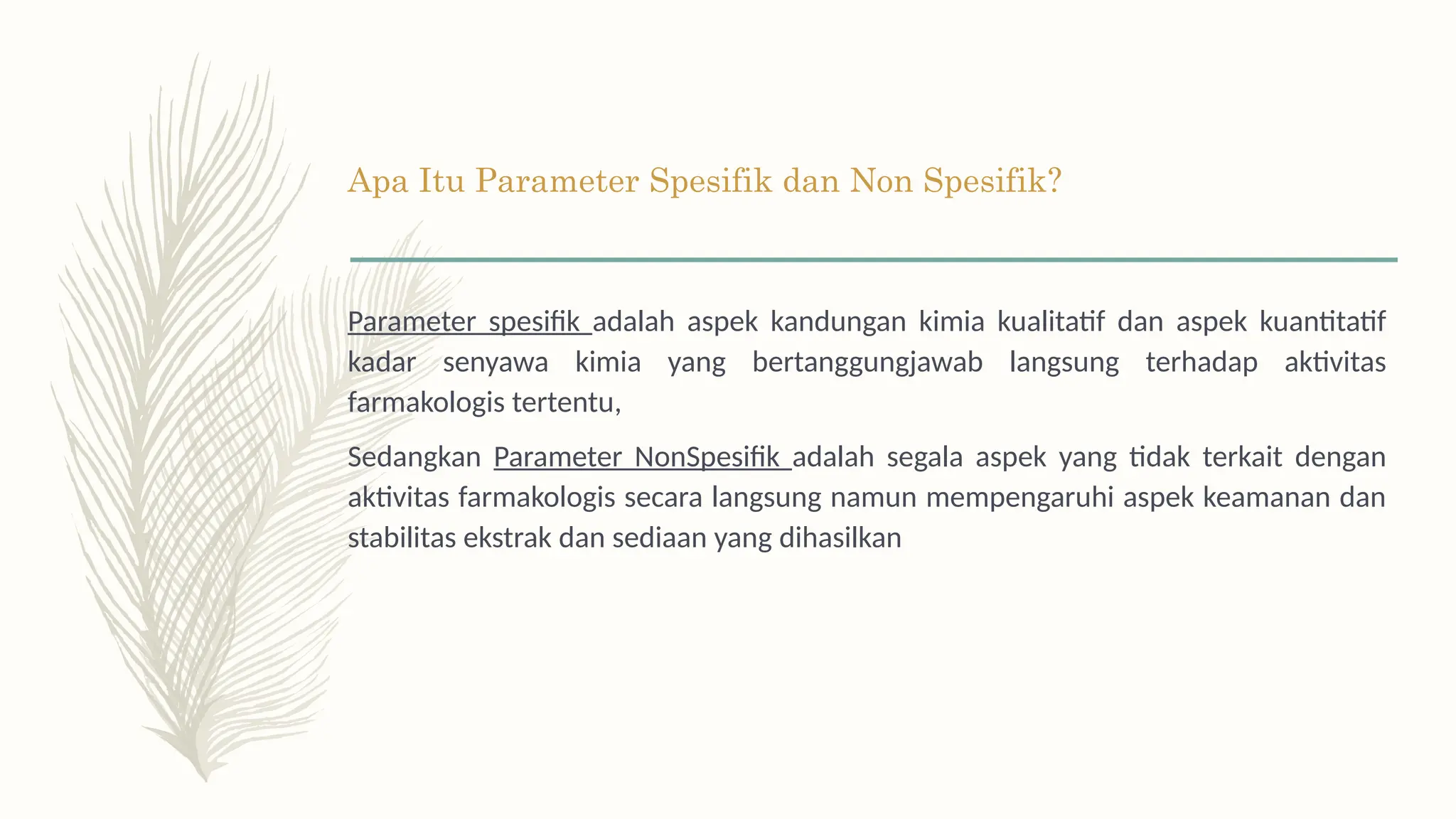 Apa Itu Parameter Spesifik dan Non Spesifik?

Parameter spesifik adalah aspek kandungan kimia kualitatif dan aspek kuantitatif kadar senyawa kimia yang bertanggungjawab langsung terhadap aktivitas farmakologis tertentu,

Sedangkan Parameter NonSpesifik adalah segala aspek yang tidak terkait dengan aktivitas farmakologis secara langsung namun mempengaruhi aspek keamanan dan stabilitas ekstrak dan sediaan yang dihasilkan